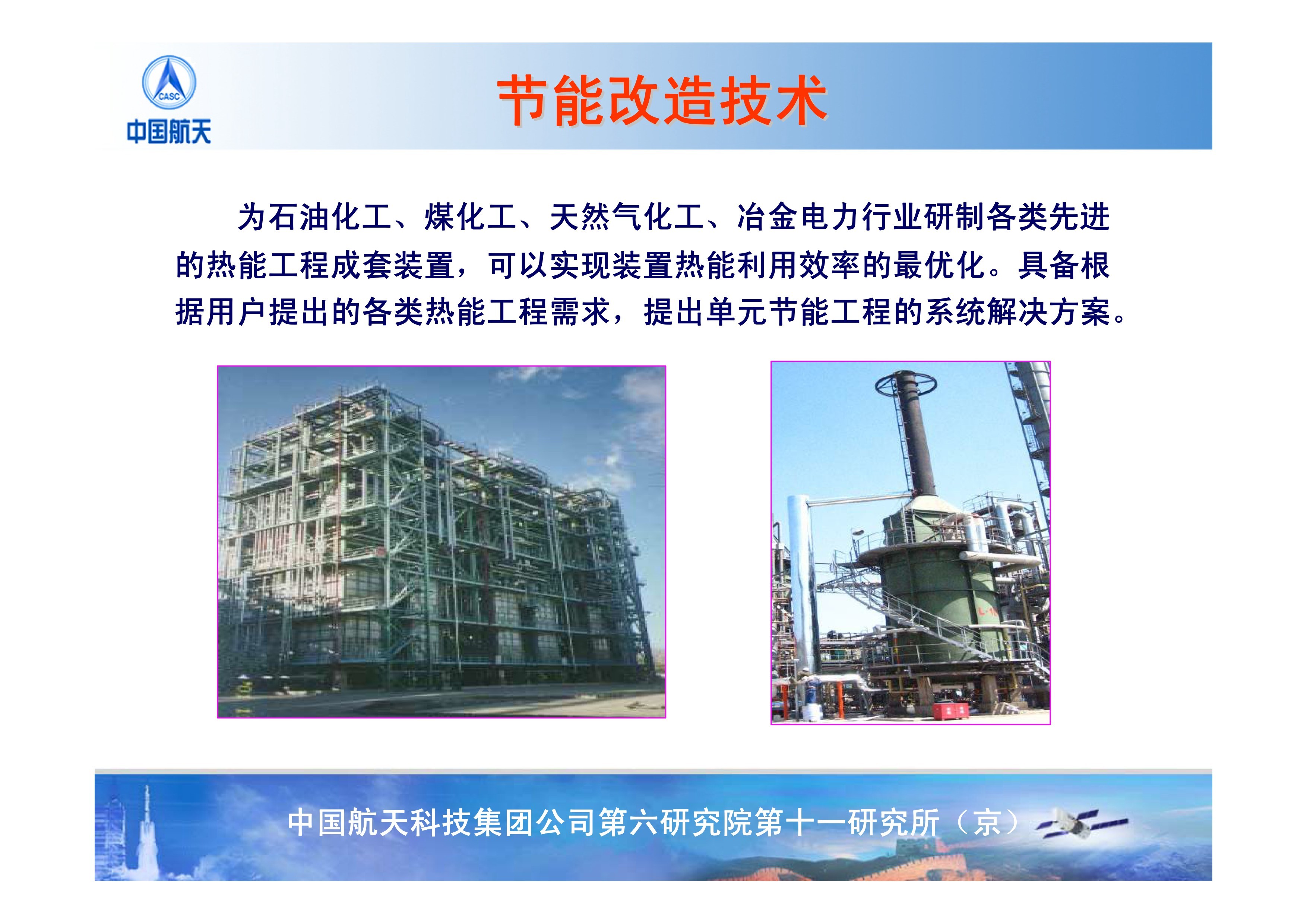 CASC
中国航天

节能改造技术

为石油化工、煤化工、天然气化工、冶金电力行业研制各类先进的热能工程成套装置，可以实现装置热能利用效率的最优化。具备根据用户提出的各类热能工程需求，提出单元节能工程的系统解决方案。

中国航天科技集团公司第六研究院第十一研究所（京）